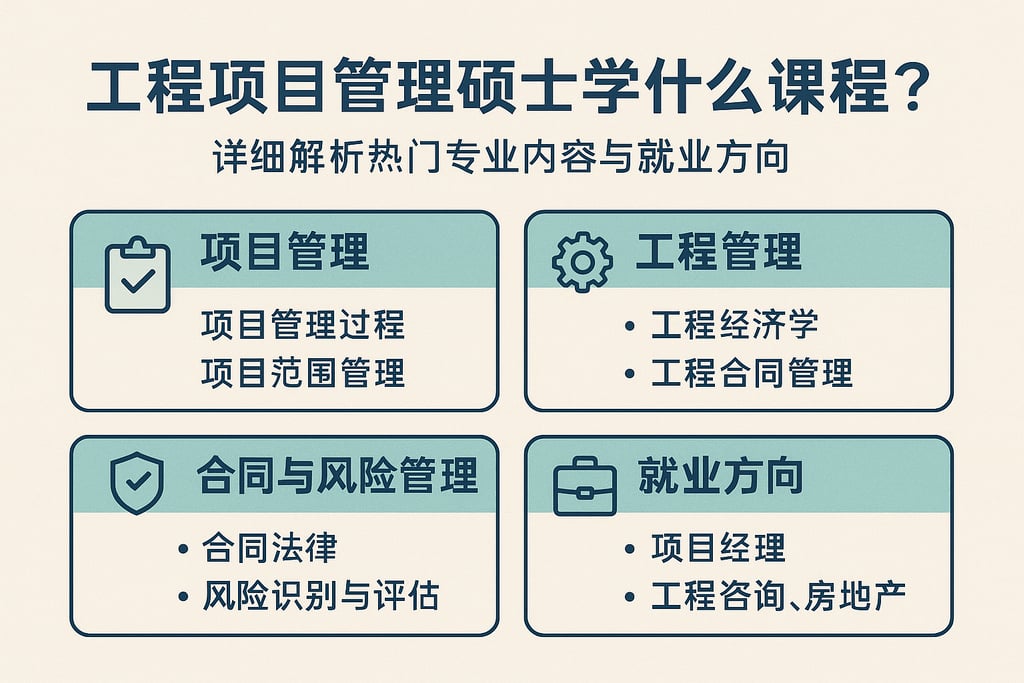 工程项目管理硕士学什么课程？

详细解析热门专业内容与就业方向

项目管理

项目管理过程
项目范围管理

工程管理

• 工程经济学
• 工程合同管理

合同与风险管理

• 合同法律
• 风险识别与评估

就业方向

• 项目经理
• 工程咨询、房地产